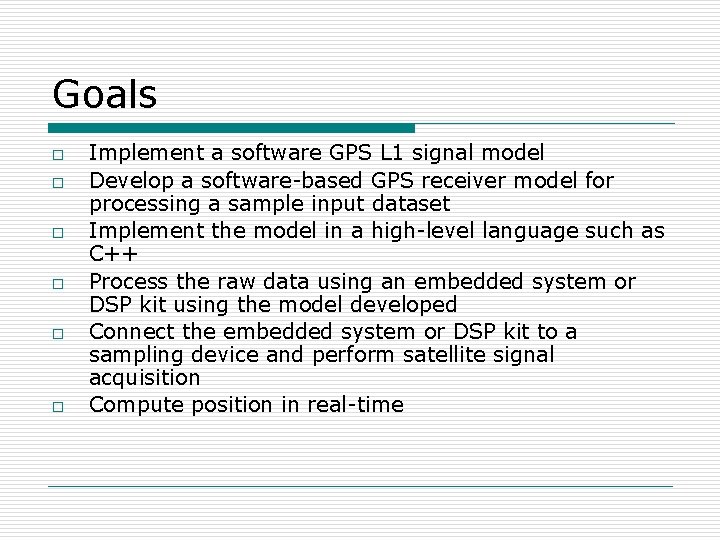 Goals

□ Implement a software GPS L1 signal model
□ Develop a software-based GPS receiver model for processing a sample input dataset
□ Implement the model in a high-level language such as C++
□ Process the raw data using an embedded system or DSP kit using the model developed
□ Connect the embedded system or DSP kit to a sampling device and perform satellite signal acquisition
□ Compute position in real-time